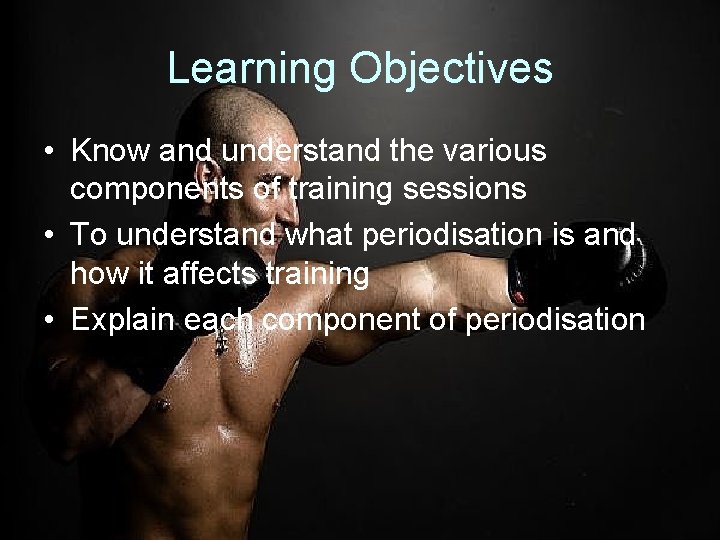 Learning Objectives

• Know and understand the various components of training sessions
• To understand what periodisation is and how it affects training
• Explain each component of periodisation